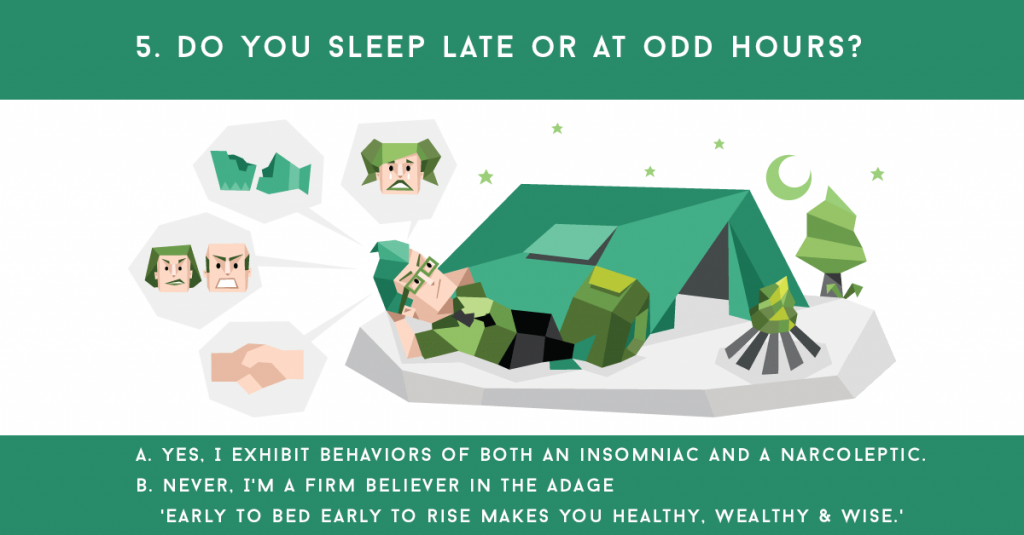 5. DO YOU SLEEP LATE OR AT ODD HOURS?

A. YES, I EXHIBIT BEHAVIORS OF BOTH AN INSOMNIAC AND A NARCOLEPTIC.
B. NEVER, I'M A FIRM BELIEVER IN THE ADAGE 'EARLY TO BED EARLY TO RISE MAKES YOU HEALTHY, WEALTHY & WISE.'